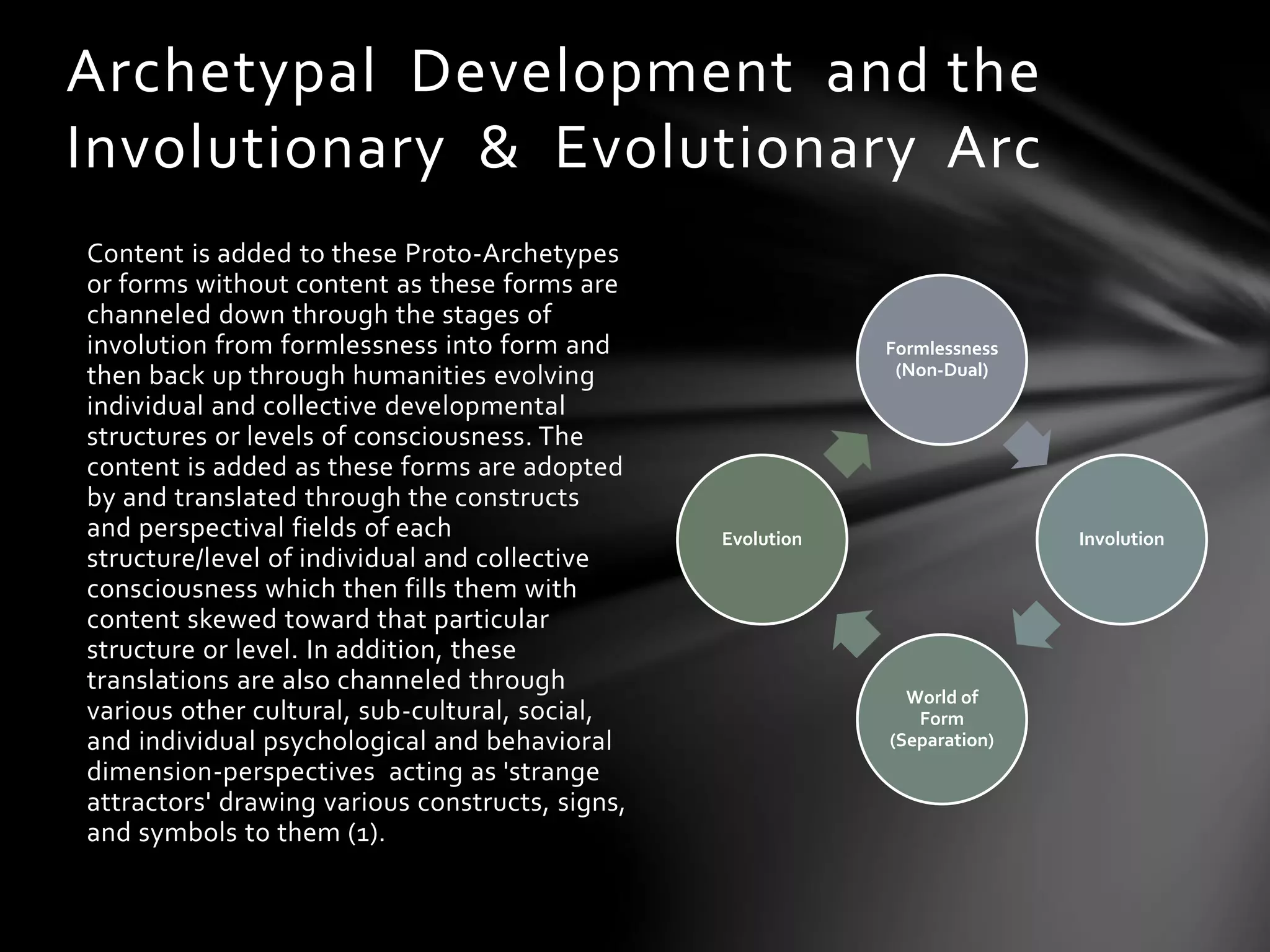 Archetypal Development and the Involutionary & Evolutionary Arc

Content is added to these Proto-Archetypes or forms without content as these forms are channeled down through the stages of involution from formlessness into form and then back up through humanities evolving individual and collective developmental structures or levels of consciousness. The content is added as these forms are adopted by and translated through the constructs and perspectival fields of each structure/level of individual and collective consciousness which then fills them with content skewed toward that particular structure or level. In addition, these translations are also channeled through various other cultural, sub-cultural, social, and individual psychological and behavioral dimension-perspectives acting as 'strange attractors' drawing various constructs, signs, and symbols to them (1).

Formlessness (Non-Dual)

Involution

World of Form (Separation)

Evolution